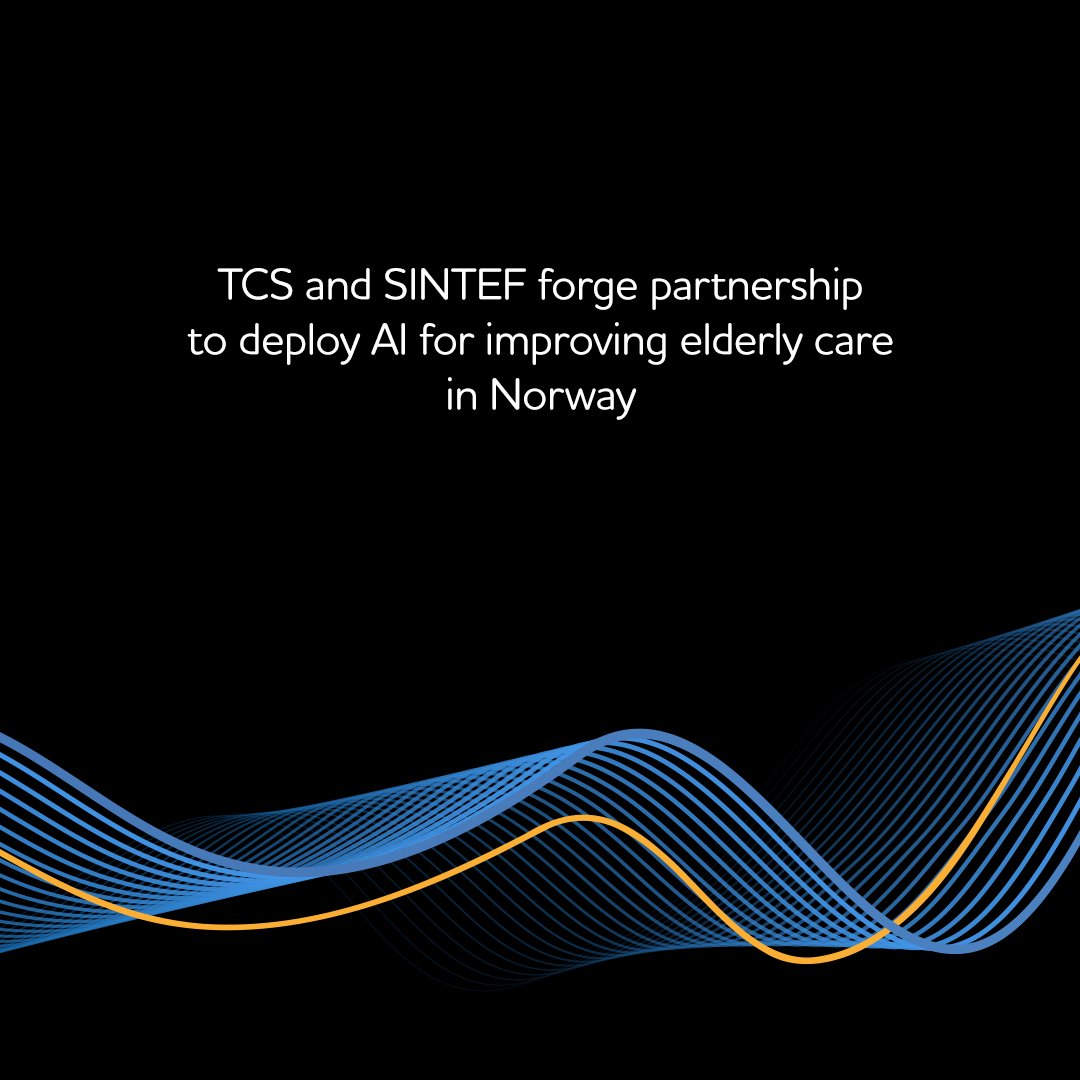 TCS and SINTEF forge partnership to deploy AI for improving elderly care in Norway